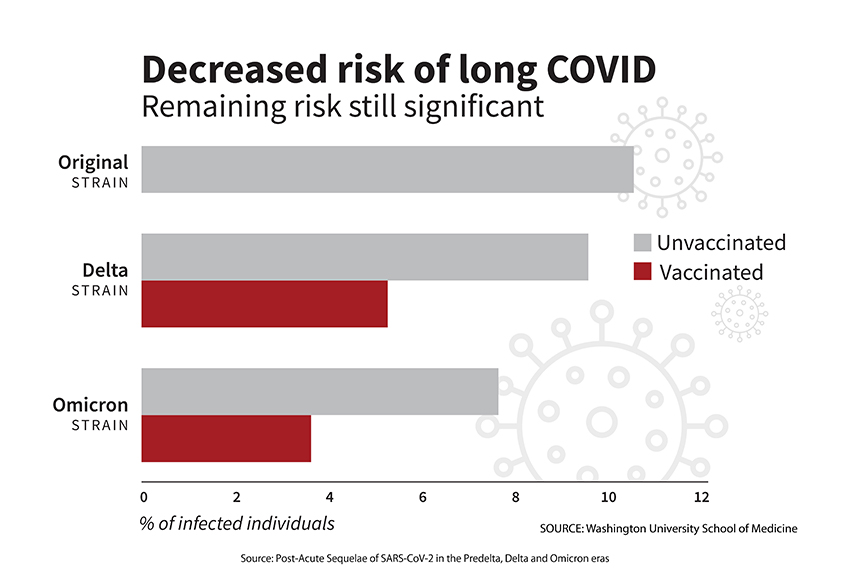 Decreased risk of long COVID
Remaining risk still significant

Original
STRAIN

Delta
STRAIN

Omicron
STRAIN

Unvaccinated
Vaccinated

0 2 4 6 8 10 12

% of infected individuals

SOURCE: Washington University School of Medicine

Source: Post-Acute Sequelae of SARS-CoV-2 in the Predelta, Delta and Omicron eras